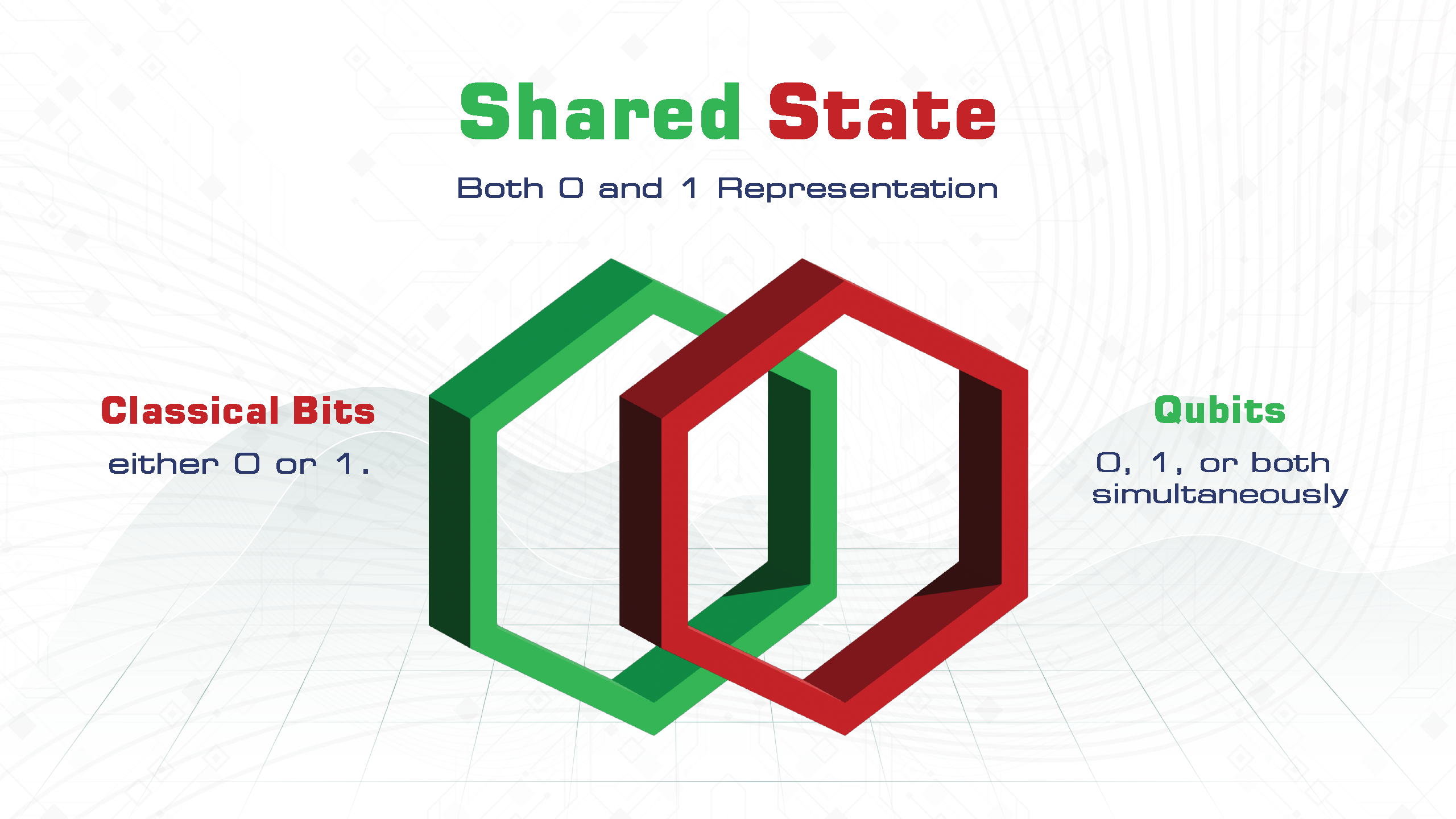 Shared State

Both 0 and 1 Representation

Classical Bits

either 0 or 1.

Qubits

0, 1, or both simultaneously